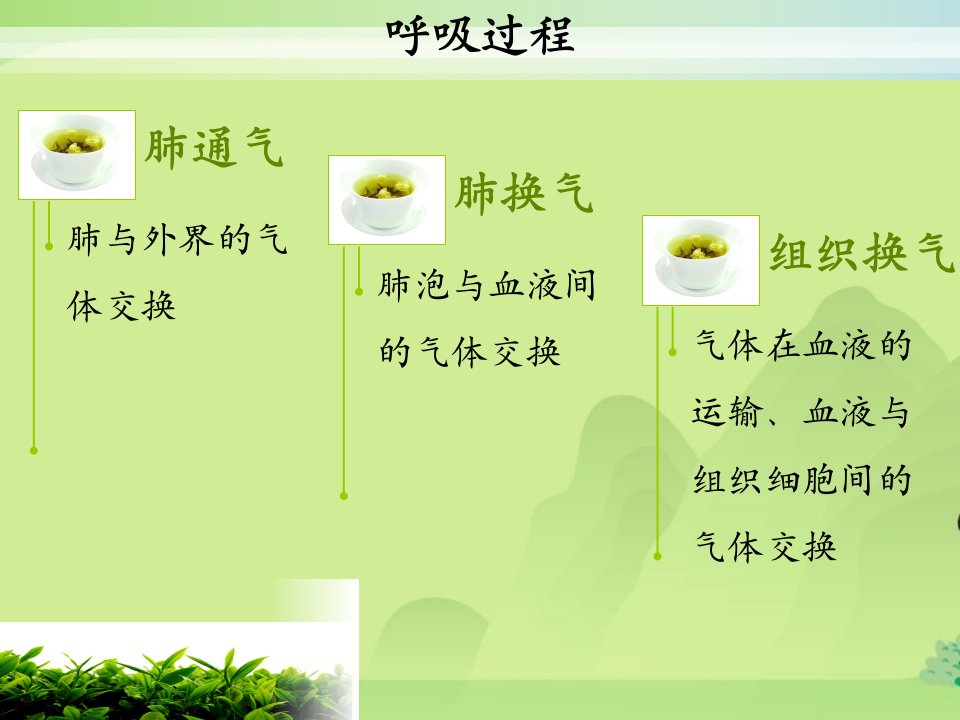 呼吸过程

肺通气

肺与外界的气体交换

肺换气

肺泡与血液间的气体交换

组织换气

气体在血液的运输、血液与组织细胞间的气体交换